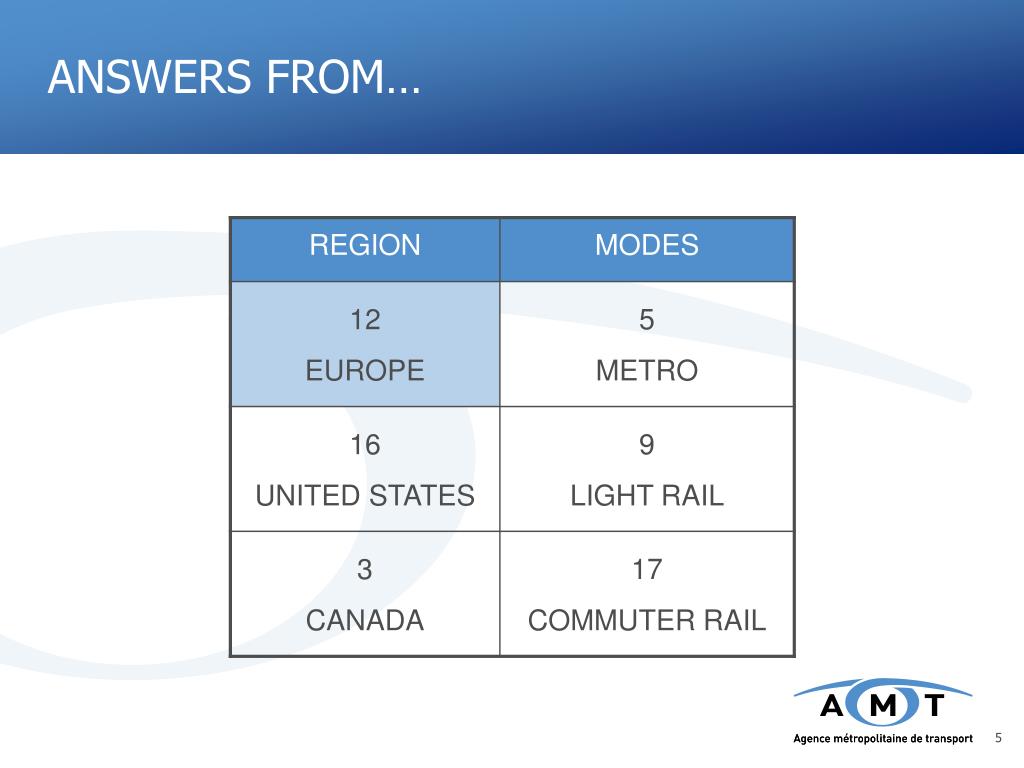 ANSWERS FROM…

| REGION | MODES |
|---|---|
| 12 EUROPE | 5 METRO |
| 16 UNITED STATES | 9 LIGHT RAIL |
| 3 CANADA | 17 COMMUTER RAIL |

AMT
Agence métropolitaine de transport

5